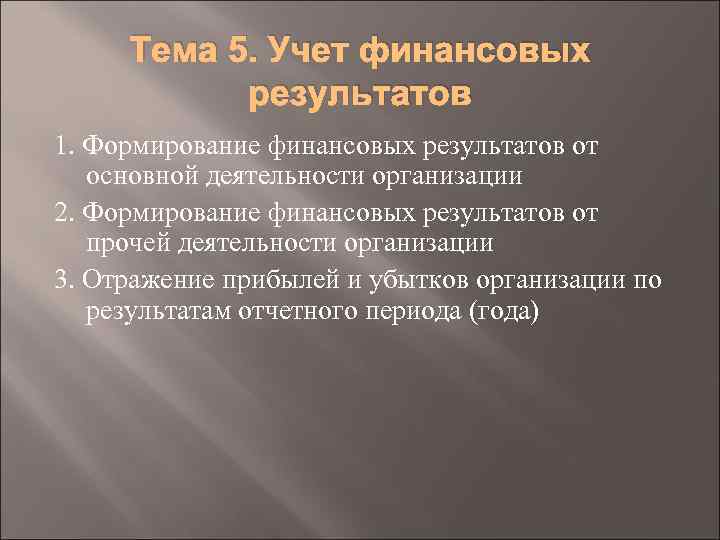 Тема 5. Учет финансовых результатов

1. Формирование финансовых результатов от основной деятельности организации

2. Формирование финансовых результатов от прочей деятельности организации

3. Отражение прибылей и убытков организации по результатам отчетного периода (года)